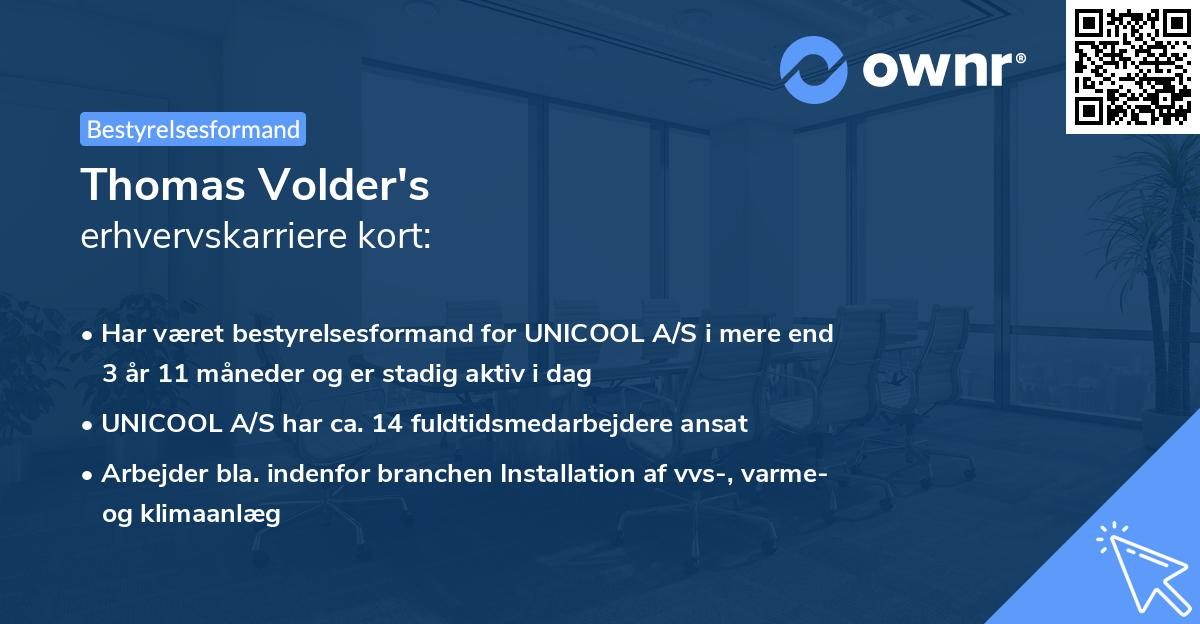 ownr®

Bestyrelsesformand

Thomas Volder's
erhvervskarriere kort:

• Har været bestyrelsesformand for UNICOOL A/S i mere end 3 år 11 måneder og er stadig aktiv i dag

• UNICOOL A/S har ca. 14 fuldtidsmedarbejdere ansat

• Arbejder bla. indenfor branchen Installation af vvs-, varme- og klimaanlæg